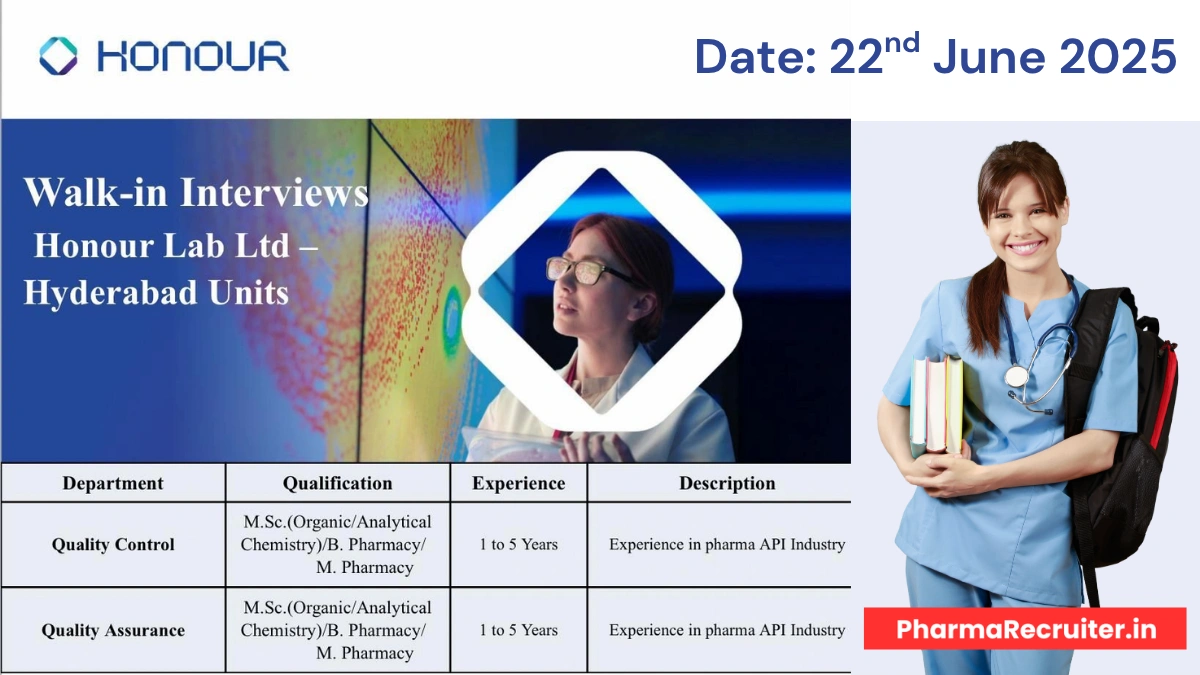 HONOUR

Date: 22$^{nd}$ June 2025

Walk-in Interviews
Honour Lab Ltd – Hyderabad Units

| Department | Qualification | Experience | Description |
|---|---|---|---|
| Quality Control | M.Sc.(Organic/Analytical Chemistry)/B. Pharmacy/ M. Pharmacy | 1 to 5 Years | Experience in pharma API Industry |
| Quality Assurance | M.Sc.(Organic/Analytical Chemistry)/B. Pharmacy/ M. Pharmacy | 1 to 5 Years | Experience in pharma API Industry |

PharmaRecruiter.in